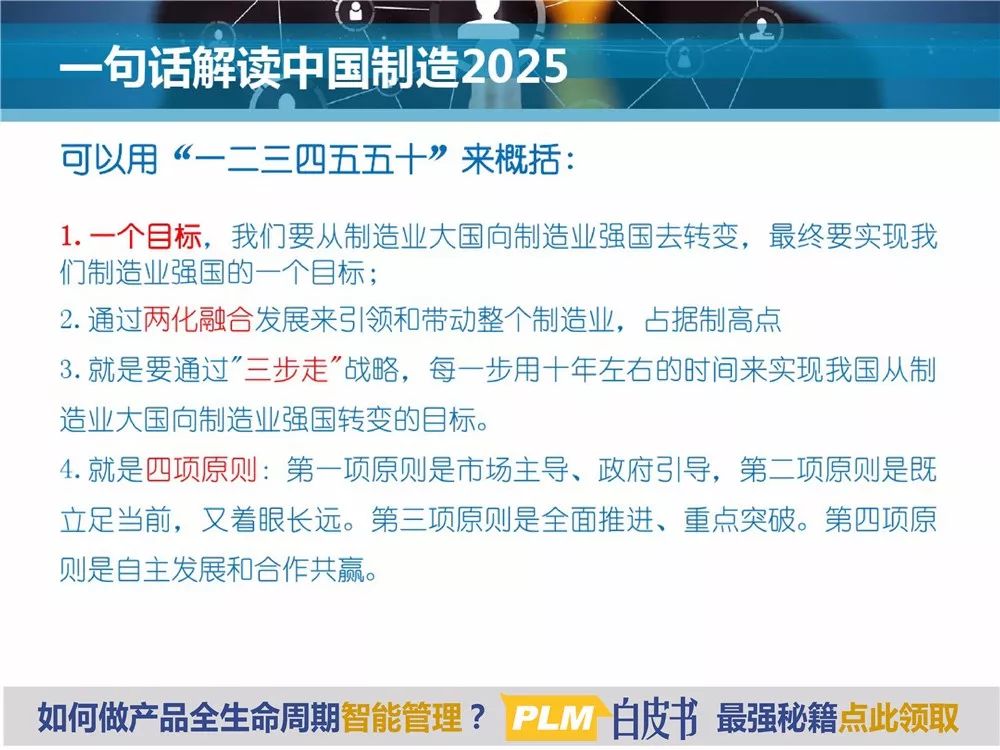 一句话解读中国制造2025

可以用“一二三四五五十”来概括：

1. 一个目标，我们要从制造业大国向制造业强国去转变，最终要实现我们制造业强国的一个目标；

2. 通过两化融合发展来引领和带动整个制造业，占据制高点

3. 就是要通过"三步走"战略，每一步用十年左右的时间来实现我国从制造业大国向制造业强国转变的目标。

4. 就是四项原则：第一项原则是市场主导、政府引导，第二项原则是既立足当前，又着眼长远。第三项原则是全面推进、重点突破。第四项原则是自主发展和合作共赢。

如何做产品全生命周期智能管理？ PLM 白皮书 最强秘籍点此领取